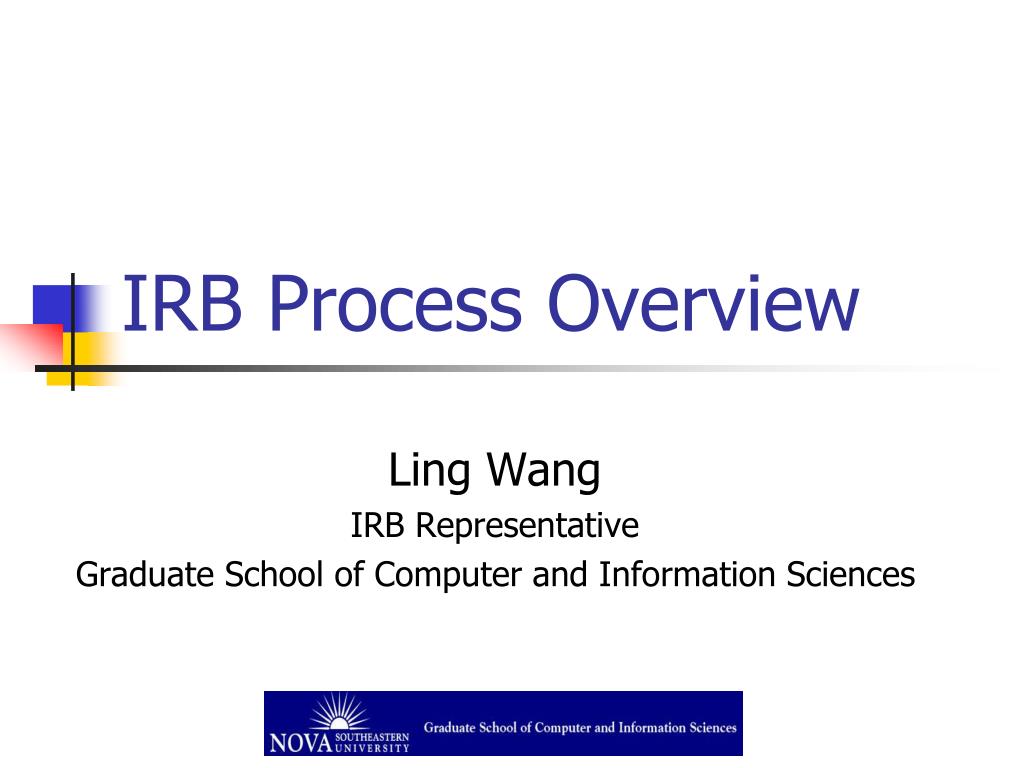 IRB Process Overview

Ling Wang
IRB Representative
Graduate School of Computer and Information Sciences

NOVA SOUTHEASTERN UNIVERSITY
Graduate School of Computer and Information Sciences